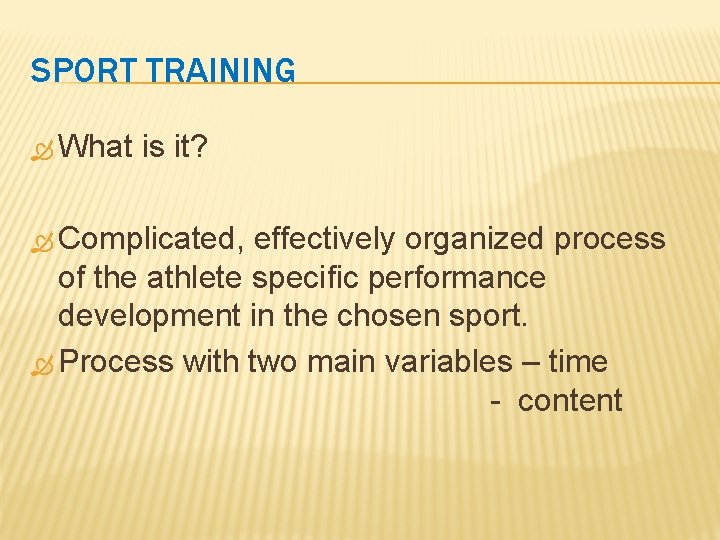 SPORT TRAINING

What is it?

Complicated, effectively organized process of the athlete specific performance development in the chosen sport.

Process with two main variables – time
- content